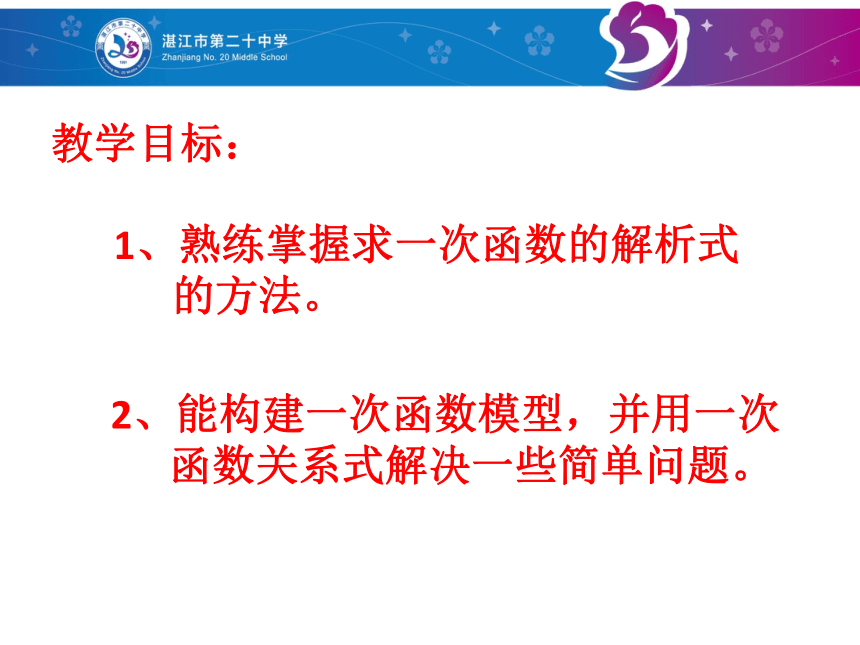 湛江市第二十中学
Zhanjiang No. 20 Middle School

教学目标：

1、熟练掌握求一次函数的解析式的方法。

2、能构建一次函数模型，并用一次函数关系式解决一些简单问题。